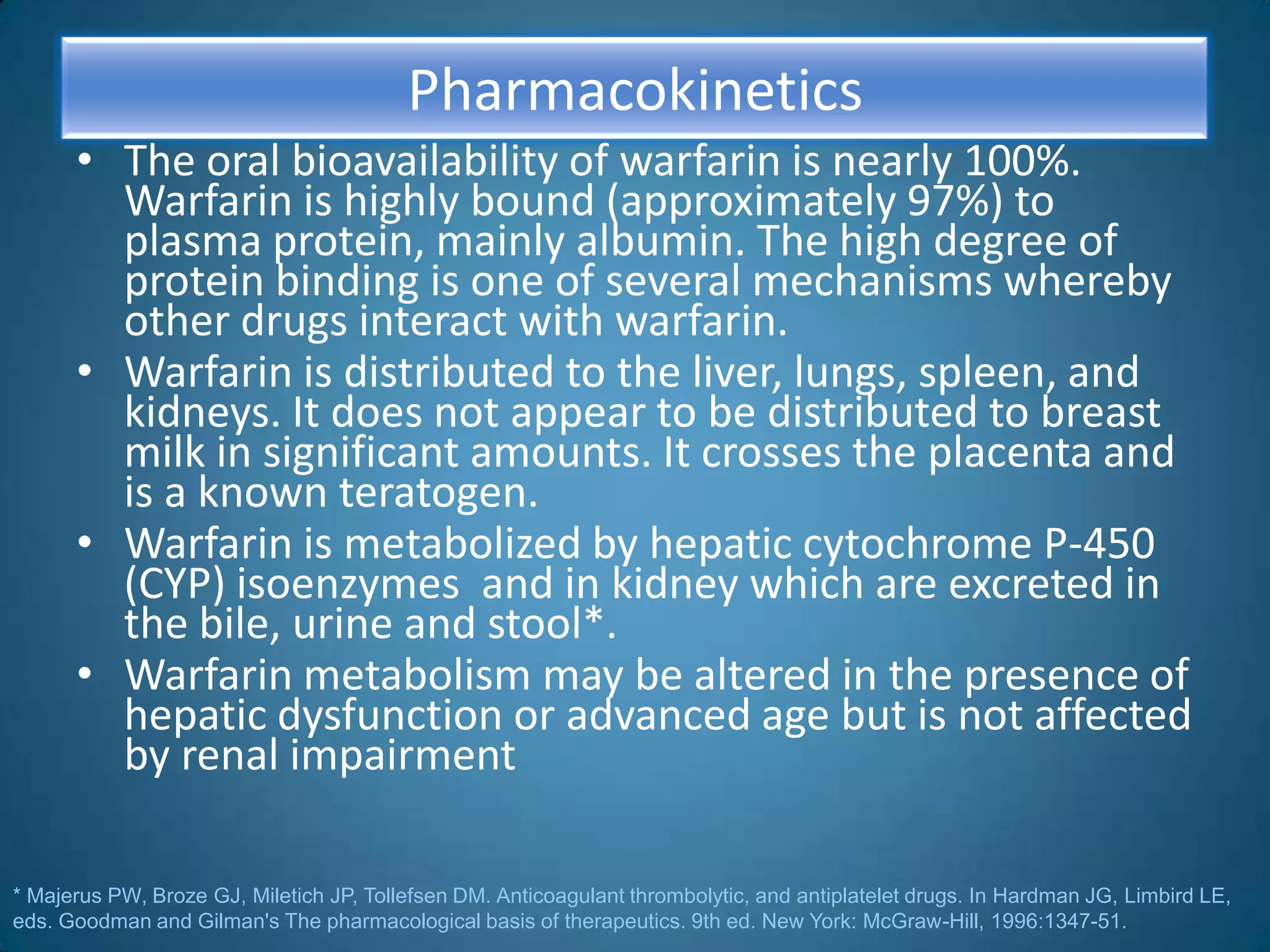 Pharmacokinetics

• The oral bioavailability of warfarin is nearly 100%. Warfarin is highly bound (approximately 97%) to plasma protein, mainly albumin. The high degree of protein binding is one of several mechanisms whereby other drugs interact with warfarin.

• Warfarin is distributed to the liver, lungs, spleen, and kidneys. It does not appear to be distributed to breast milk in significant amounts. It crosses the placenta and is a known teratogen.

• Warfarin is metabolized by hepatic cytochrome P-450 (CYP) isoenzymes and in kidney which are excreted in the bile, urine and stool*.

• Warfarin metabolism may be altered in the presence of hepatic dysfunction or advanced age but is not affected by renal impairment

* Majerus PW, Broze GJ, Miletich JP, Tollefsen DM. Anticoagulant thrombolytic, and antiplatelet drugs. In Hardman JG, Limbird LE, eds. Goodman and Gilman's The pharmacological basis of therapeutics. 9th ed. New York: McGraw-Hill, 1996:1347-51.